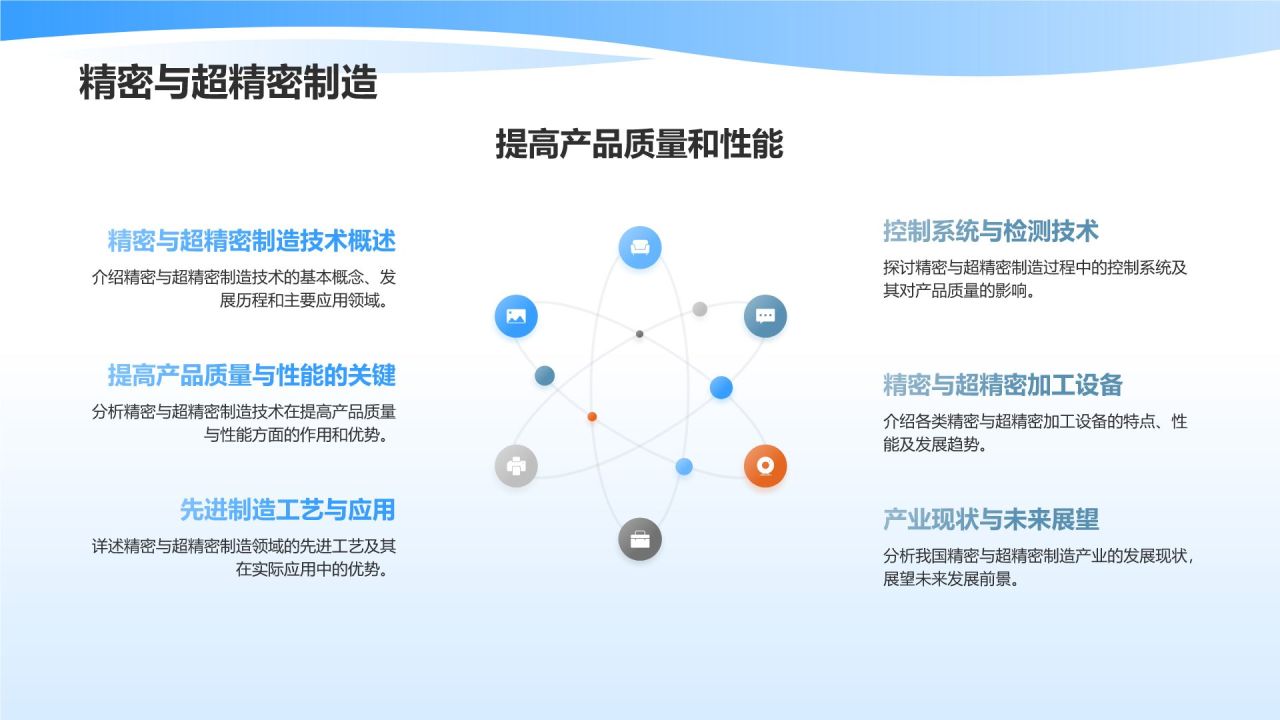 精密与超精密制造

提高产品质量和性能

精密与超精密制造技术概述

介绍精密与超精密制造技术的基本概念、发展历程和主要应用领域。

提高产品质量与性能的关键

分析精密与超精密制造技术在提高产品质量与性能方面的作用和优势。

先进制造工艺与应用

详述精密与超精密制造领域的先进工艺及其在实际应用中的优势。

控制系统与检测技术

探讨精密与超精密制造过程中的控制系统及其对产品质量的影响。

精密与超精密加工设备

介绍各类精密与超精密加工设备的特点、性能及发展趋势。

产业现状与未来展望

分析我国精密与超精密制造产业的发展现状，展望未来发展前景。